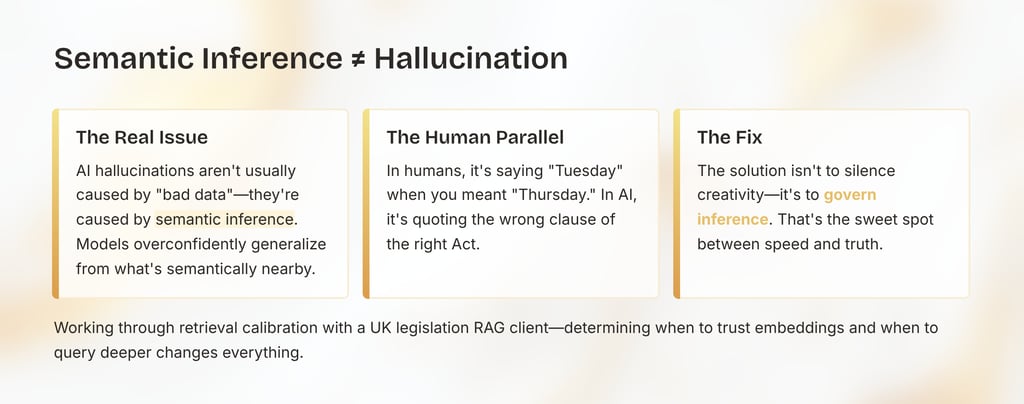 Semantic Inference ≠ Hallucination

The Real Issue

AI hallucinations aren't usually caused by "bad data"—they're caused by semantic inference. Models overconfidently generalize from what's semantically nearby.

The Human Parallel

In humans, it's saying "Tuesday" when you meant "Thursday." In AI, it's quoting the wrong clause of the right Act.

The Fix

The solution isn't to silence creativity—it's to govern inference. That's the sweet spot between speed and truth.

Working through retrieval calibration with a UK legislation RAG client—determining when to trust embeddings and when to query deeper changes everything.